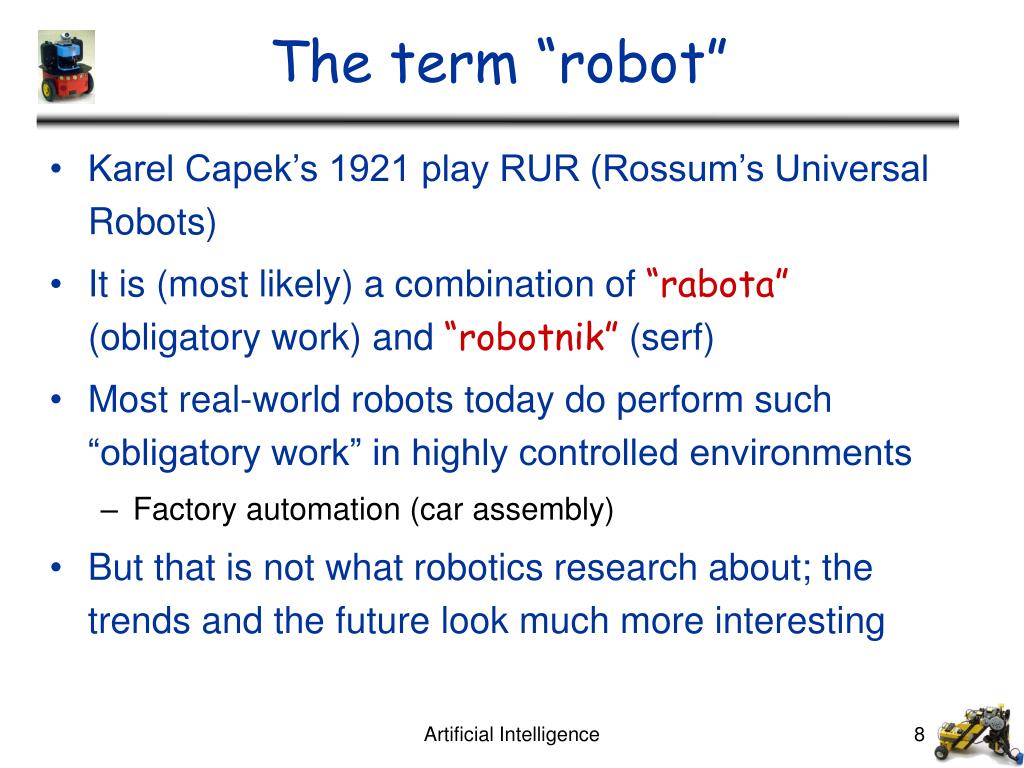 The term “robot”

• Karel Capek’s 1921 play RUR (Rossum’s Universal Robots)
• It is (most likely) a combination of “rabota” (obligatory work) and “robotnik” (serf)
• Most real-world robots today do perform such “obligatory work” in highly controlled environments
– Factory automation (car assembly)
• But that is not what robotics research about; the trends and the future look much more interesting

Artificial Intelligence
8